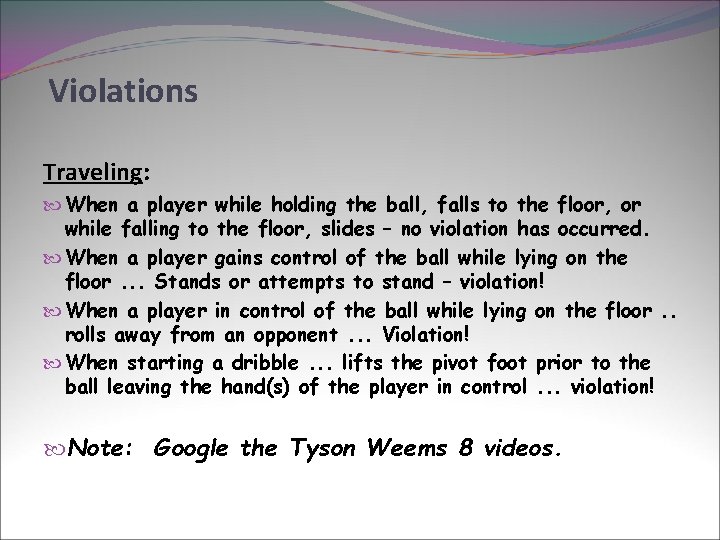 Violations

Traveling:

When a player while holding the ball, falls to the floor, or while falling to the floor, slides – no violation has occurred.

When a player gains control of the ball while lying on the floor ... Stands or attempts to stand – violation!

When a player in control of the ball while lying on the floor .. rolls away from an opponent ... Violation!

When starting a dribble ... lifts the pivot foot prior to the ball leaving the hand(s) of the player in control ... violation!

Note: Google the Tyson Weems 8 videos.